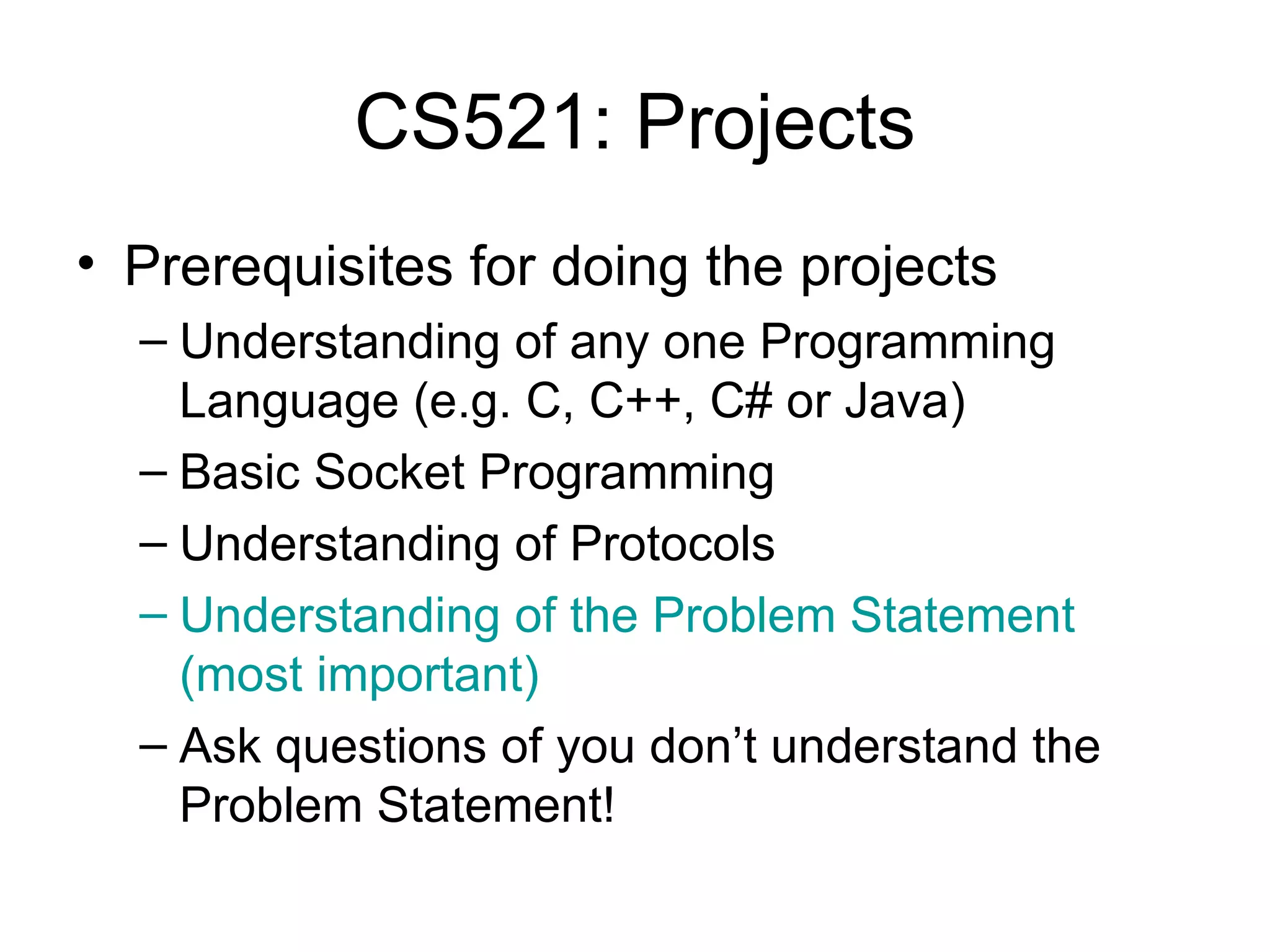 CS521: Projects

• Prerequisites for doing the projects
– Understanding of any one Programming Language (e.g. C, C++, C# or Java)
– Basic Socket Programming
– Understanding of Protocols
– Understanding of the Problem Statement (most important)
– Ask questions of you don’t understand the Problem Statement!